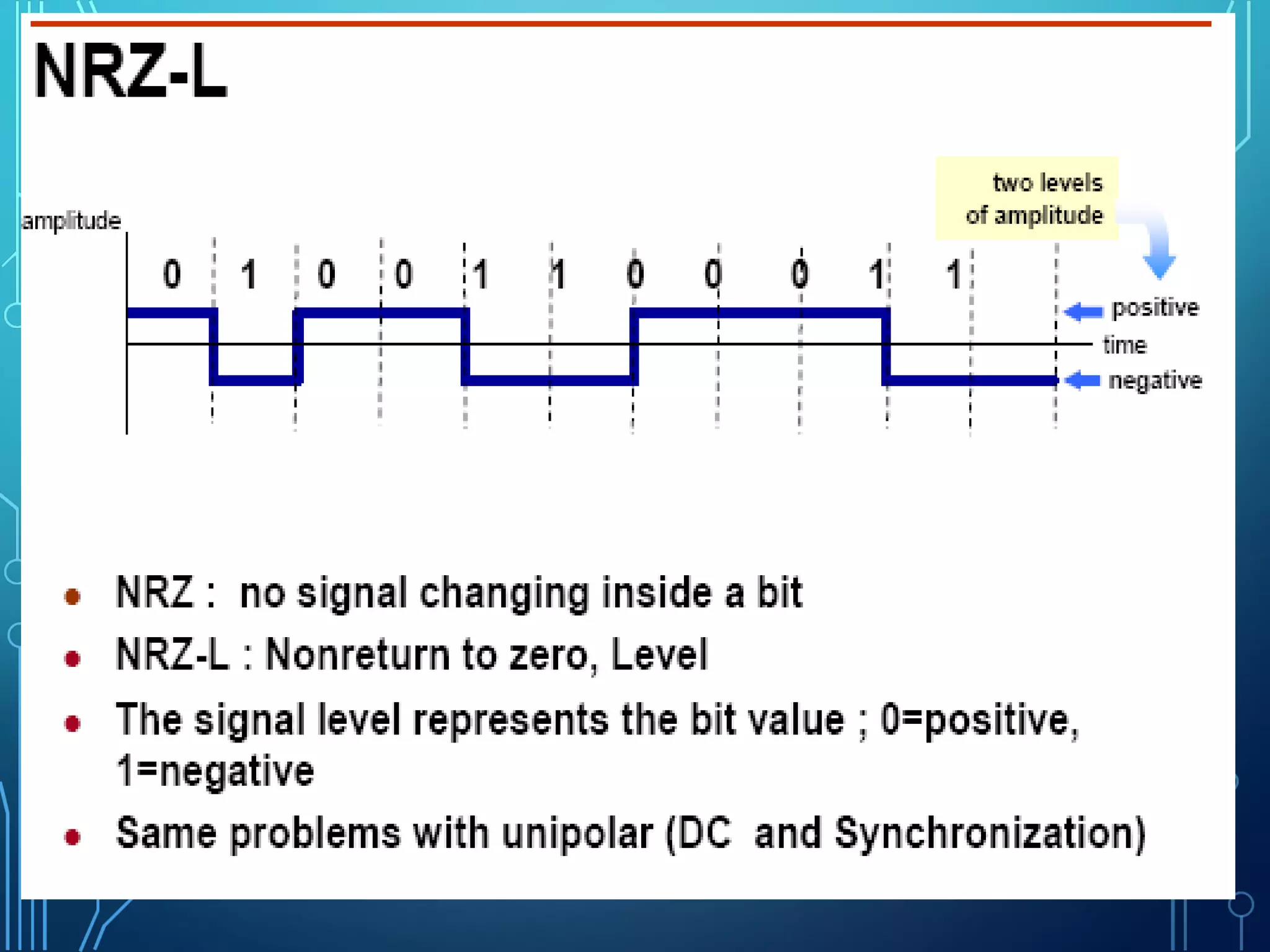 NRZ-L

two levels of amplitude

amplitude

0 1 0 0 1 1 0 0 0 1 1

positive

time

negative

• NRZ : no signal changing inside a bit
• NRZ-L : Nonreturn to zero, Level
• The signal level represents the bit value ; 0=positive, 1=negative
• Same problems with unipolar (DC and Synchronization)